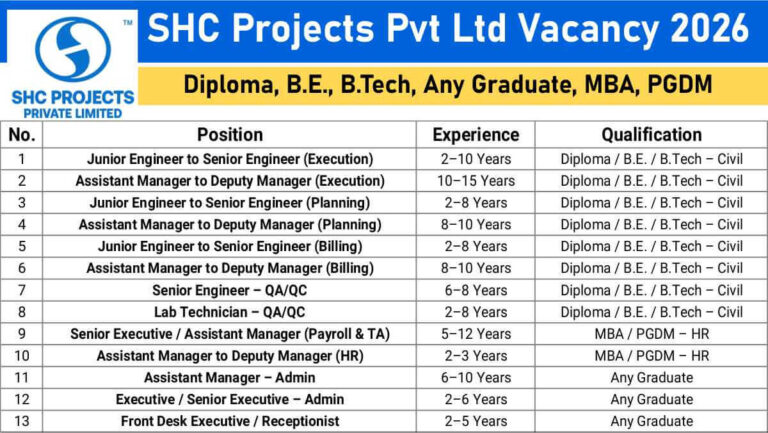 TM
SHC PROJECTS
PRIVATE LIMITED

SHC Projects Pvt Ltd Vacancy 2026

Diploma, B.E., B.Tech, Any Graduate, MBA, PGDM

| No. | Position | Experience | Qualification |
|---|---|---|---|
| 1 | Junior Engineer to Senior Engineer (Execution) | 2–10 Years | Diploma / B.E. / B.Tech – Civil |
| 2 | Assistant Manager to Deputy Manager (Execution) | 10–15 Years | Diploma / B.E. / B.Tech – Civil |
| 3 | Junior Engineer to Senior Engineer (Planning) | 2–8 Years | Diploma / B.E. / B.Tech – Civil |
| 4 | Assistant Manager to Deputy Manager (Planning) | 8–10 Years | Diploma / B.E. / B.Tech – Civil |
| 5 | Junior Engineer to Senior Engineer (Billing) | 2–8 Years | Diploma / B.E. / B.Tech – Civil |
| 6 | Assistant Manager to Deputy Manager (Billing) | 8–10 Years | Diploma / B.E. / B.Tech – Civil |
| 7 | Senior Engineer – QA/QC | 6–8 Years | Diploma / B.E. / B.Tech – Civil |
| 8 | Lab Technician – QA/QC | 2–8 Years | Diploma / B.E. / B.Tech – Civil |
| 9 | Senior Executive / Assistant Manager (Payroll & TA) | 5–12 Years | MBA / PGDM – HR |
| 10 | Assistant Manager to Deputy Manager (HR) | 2–3 Years | MBA / PGDM – HR |
| 11 | Assistant Manager – Admin | 6–10 Years | Any Graduate |
| 12 | Executive / Senior Executive – Admin | 2–6 Years | Any Graduate |
| 13 | Front Desk Executive / Receptionist | 2–5 Years | Any Graduate |